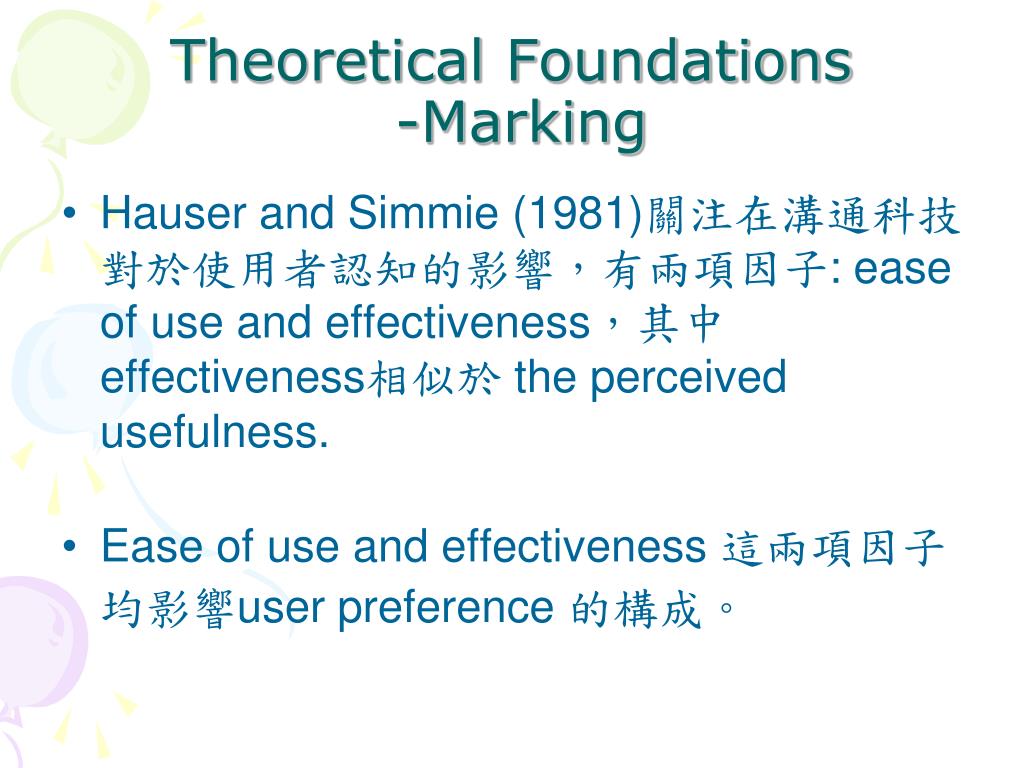 Theoretical Foundations -Marking

• Hauser and Simmie (1981)關注在溝通科技對於使用者認知的影響，有兩項因子: ease of use and effectiveness，其中 effectiveness相似於 the perceived usefulness.

• Ease of use and effectiveness 這兩項因子均影響user preference 的構成。